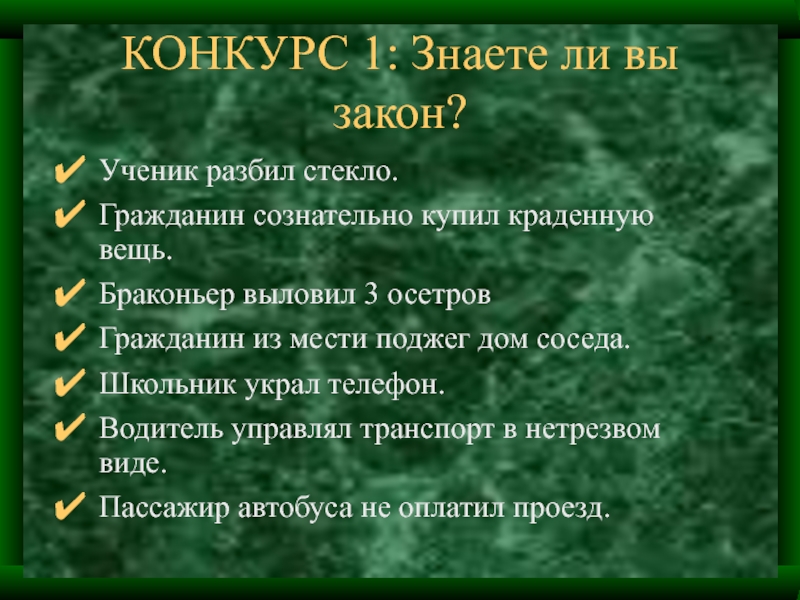 КОНКУРС 1: Знаете ли вы закон?

✔ Ученик разбил стекло.
✔ Гражданин сознательно купил краденную вещь.
✔ Браконьер выловил 3 осетров
✔ Гражданин из мести поджег дом соседа.
✔ Школьник украл телефон.
✔ Водитель управлял транспорт в нетрезвом виде.
✔ Пассажир автобуса не оплатил проезд.